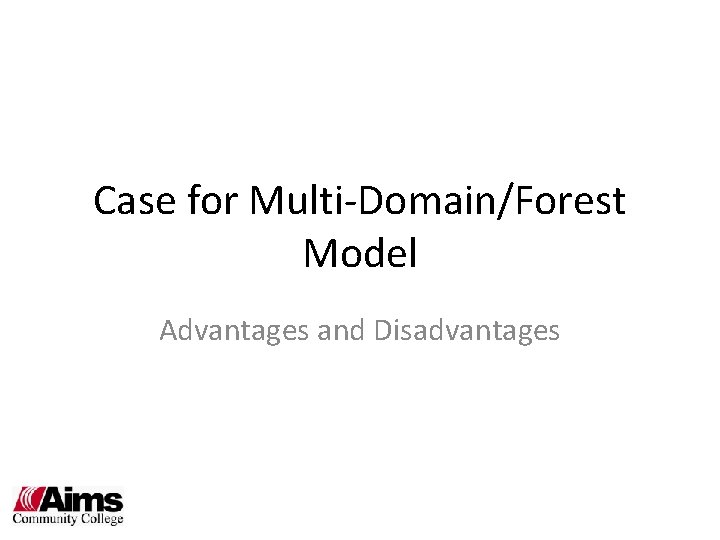 Case for Multi-Domain/Forest Model

Advantages and Disadvantages

Aims
Community College